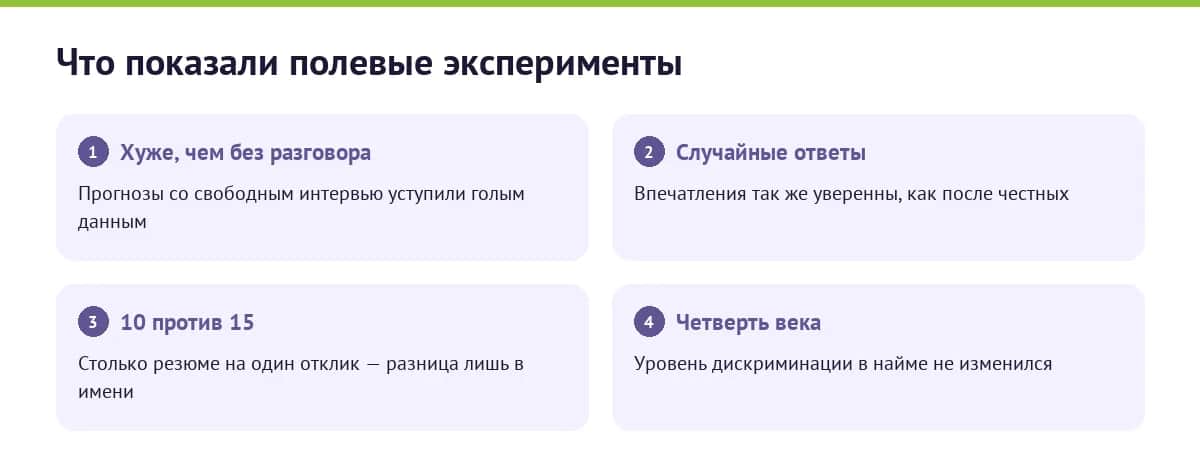 Что показали полевые эксперименты

1 Хуже, чем без разговора

Прогнозы со свободным интервью уступили голым данным

2 Случайные ответы

Впечатления так же уверенны, как после честных

3 10 против 15

Столько резюме на один отклик — разница лишь в имени

4 Четверть века

Уровень дискриминации в найме не изменился